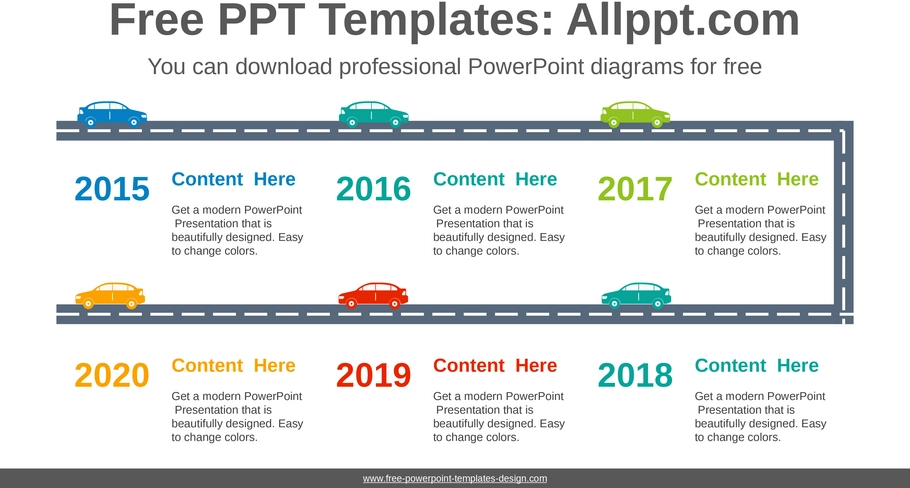 Free PPT Templates: Allppt.com

You can download professional PowerPoint diagrams for free

2015

Content Here

Get a modern PowerPoint Presentation that is beautifully designed. Easy to change colors.

2016

Content Here

Get a modern PowerPoint Presentation that is beautifully designed. Easy to change colors.

2017

Content Here

Get a modern PowerPoint Presentation that is beautifully designed. Easy to change colors.

2020

Content Here

Get a modern PowerPoint Presentation that is beautifully designed. Easy to change colors.

2019

Content Here

Get a modern PowerPoint Presentation that is beautifully designed. Easy to change colors.

2018

Content Here

Get a modern PowerPoint Presentation that is beautifully designed. Easy to change colors.

www.free-powerpoint-templates-design.com